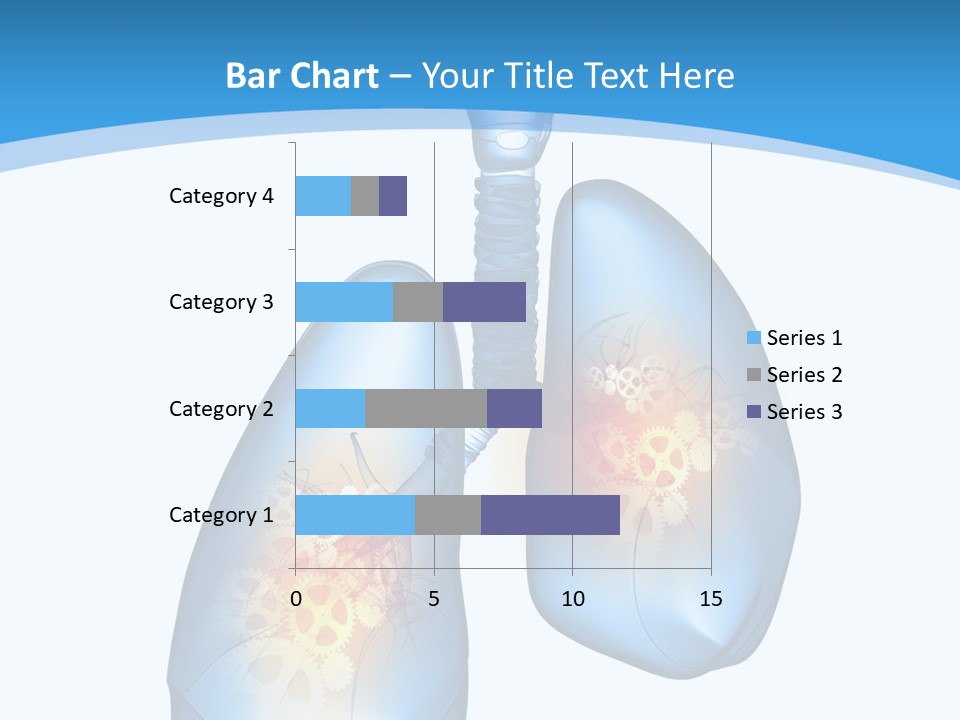 Bar Chart – Your Title Text Here

Category 4
Category 3
Category 2
Category 1

0
5
10
15

Series 1
Series 2
Series 3